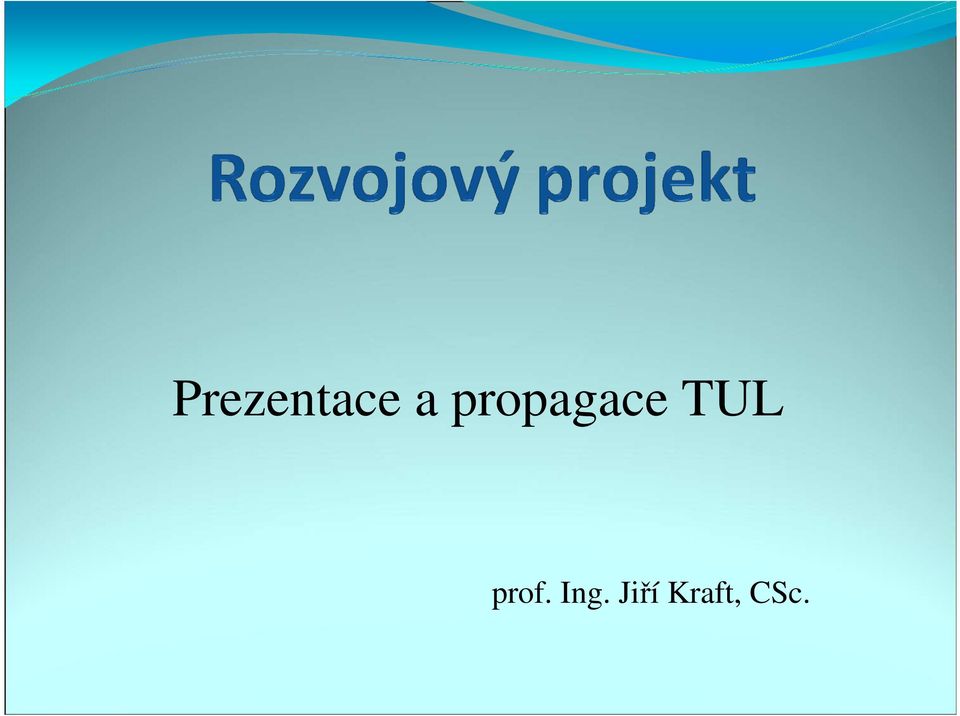 Rozvojový projekt

Prezentace a propagace TUL

prof. Ing. Jiří Kraft, CSc.